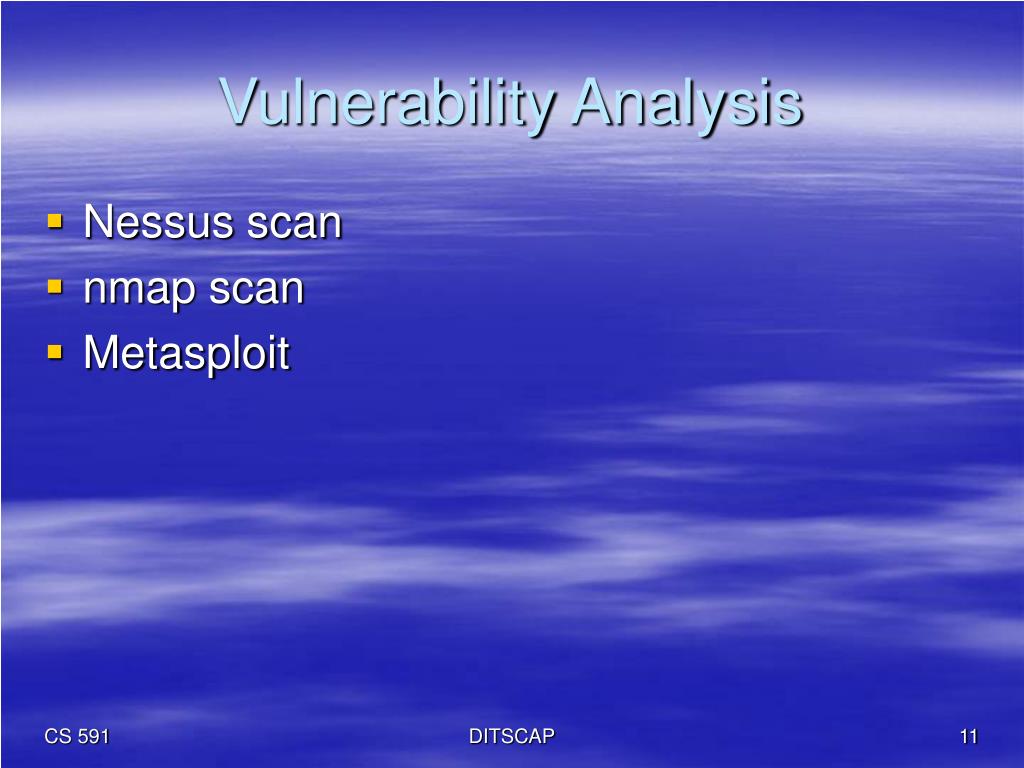 Vulnerability Analysis

- Nessus scan
- nmap scan
- Metasploit

CS 591

DITSCAP

11